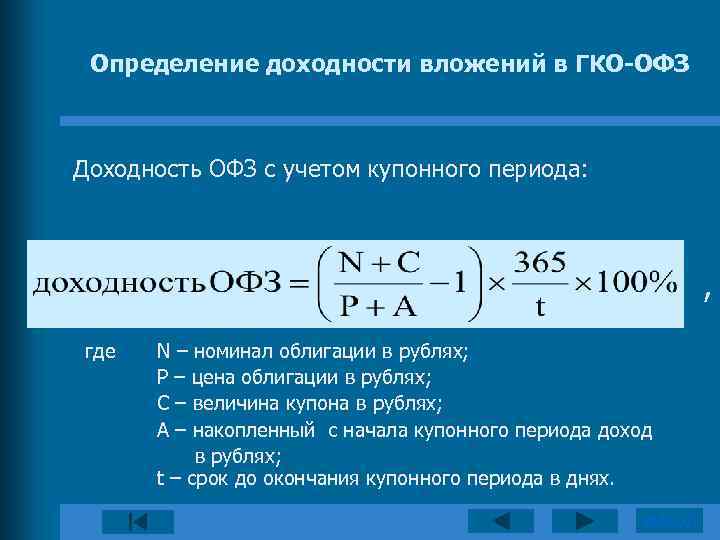 Определение доходности вложений в ГКО-ОФЗ

Доходность ОФЗ с учетом купонного периода:

$\text{доходность ОФЗ} = \left(\frac{N + C}{P + A} - 1\right) \times \frac{365}{t} \times 100\%$ ,

где N – номинал облигации в рублях;
P – цена облигации в рублях;
C – величина купона в рублях;
A – накопленный с начала купонного периода доход в рублях;
t – срок до окончания купонного периода в днях.